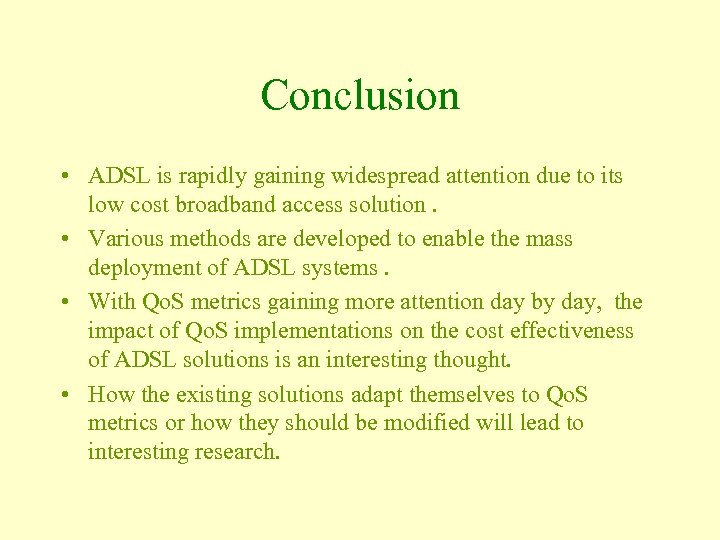 Conclusion

• ADSL is rapidly gaining widespread attention due to its low cost broadband access solution .

• Various methods are developed to enable the mass deployment of ADSL systems .

• With QoS metrics gaining more attention day by day, the impact of QoS implementations on the cost effectiveness of ADSL solutions is an interesting thought.

• How the existing solutions adapt themselves to QoS metrics or how they should be modified will lead to interesting research.